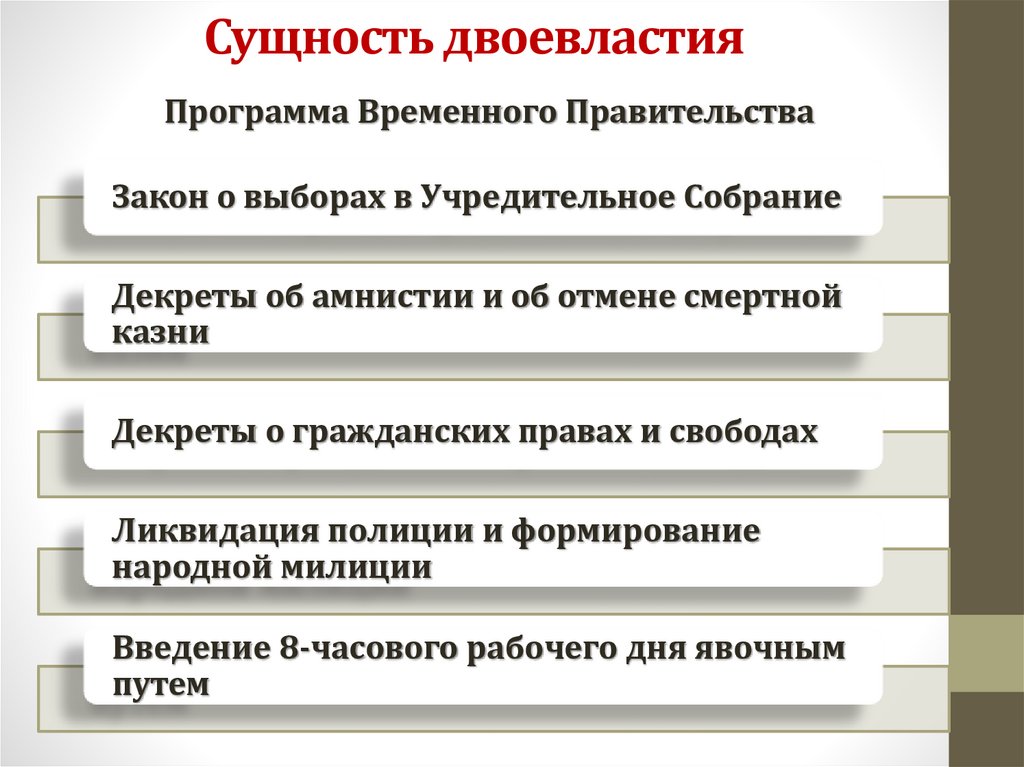 Сущность двоевластия

Программа Временного Правительства

Закон о выборах в Учредительное Собрание

Декреты об амнистии и об отмене смертной казни

Декреты о гражданских правах и свободах

Ликвидация полиции и формирование народной милиции

Введение 8-часового рабочего дня явочным путем